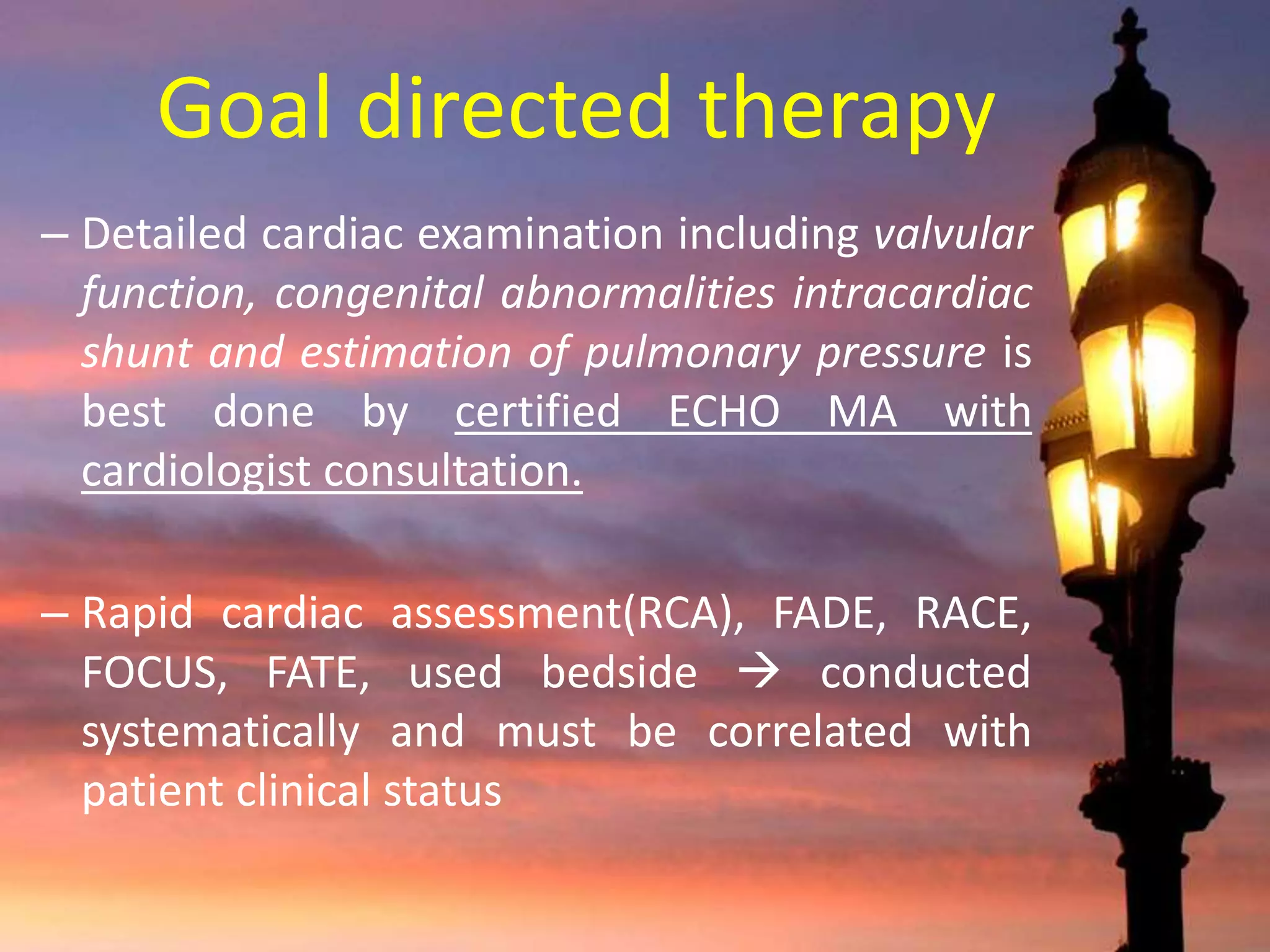 Goal directed therapy

– Detailed cardiac examination including valvular function, congenital abnormalities intracardiac shunt and estimation of pulmonary pressure is best done by certified ECHO MA with cardiologist consultation.

– Rapid cardiac assessment(RCA), FADE, RACE, FOCUS, FATE, used bedside → conducted systematically and must be correlated with patient clinical status